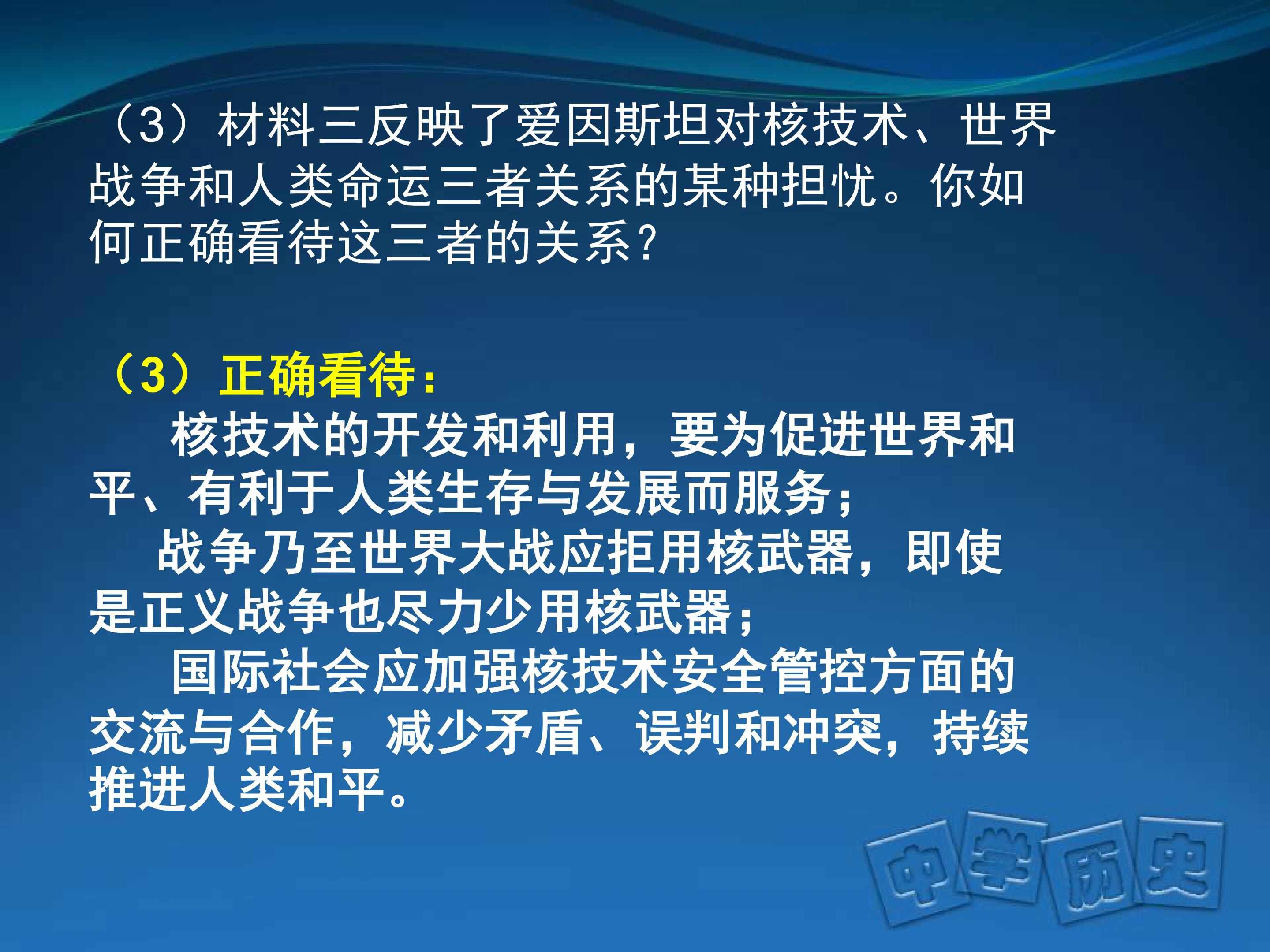 （3）材料三反映了爱因斯坦对核技术、世界战争和人类命运三者关系的某种担忧。你如何正确看待这三者的关系？

（3）正确看待：

核技术的开发和利用，要为促进世界和平、有利于人类生存与发展而服务；

战争乃至世界大战应拒用核武器，即使是正义战争也尽力少用核武器；

国际社会应加强核技术安全管控方面的交流与合作，减少矛盾、误判和冲突，持续推进人类和平。

中学历史